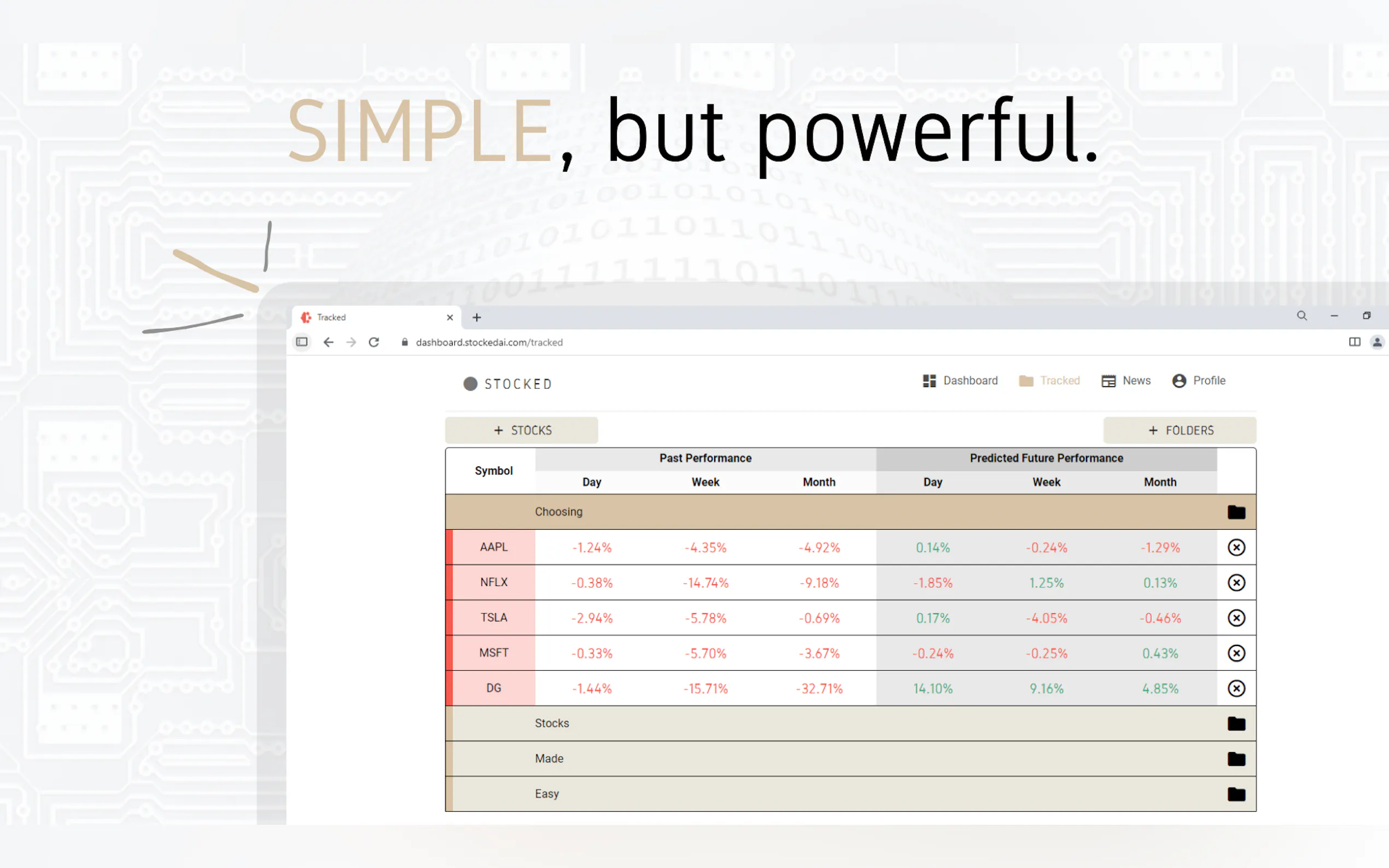 SIMPLE, but powerful.

Tracked
dashboard.stockedai.com/tracked

STOCKED
Dashboard Tracked News Profile

+ STOCKS
+ FOLDERS

| Symbol | Past Performance Day | Past Performance Week | Past Performance Month | Predicted Future Performance Day | Predicted Future Performance Week | Predicted Future Performance Month |
|---|---|---|---|---|---|---|
| Choosing | | | | | | |
| AAPL | -1.24% | -4.35% | -4.92% | 0.14% | -0.24% | -1.29% |
| NFLX | -0.38% | -14.74% | -9.18% | -1.85% | 1.25% | 0.13% |
| TSLA | -2.94% | -5.78% | -0.69% | 0.17% | -4.05% | -0.46% |
| MSFT | -0.33% | -5.70% | -3.67% | -0.24% | -0.25% | 0.43% |
| DG | -1.44% | -15.71% | -32.71% | 14.10% | 9.16% | 4.85% |
| Stocks | | | | | | |
| Made | | | | | | |
| Easy | | | | | | |